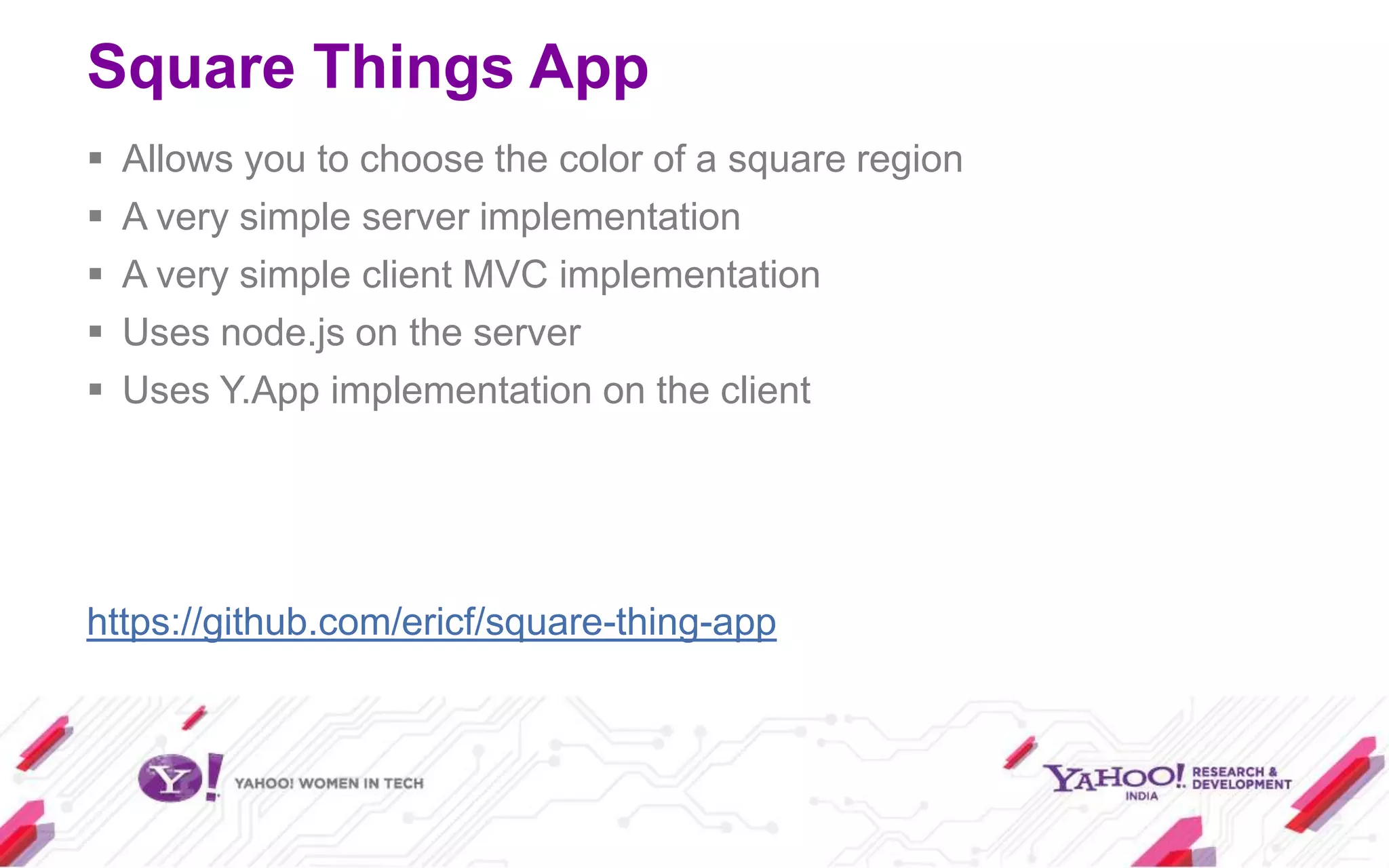 Square Things App

▪ Allows you to choose the color of a square region
▪ A very simple server implementation
▪ A very simple client MVC implementation
▪ Uses node.js on the server
▪ Uses Y.App implementation on the client

https://github.com/ericf/square-thing-app

Y! YAHOO! WOMEN IN TECH

YAHOO! INDIA RESEARCH & DEVELOPMENT